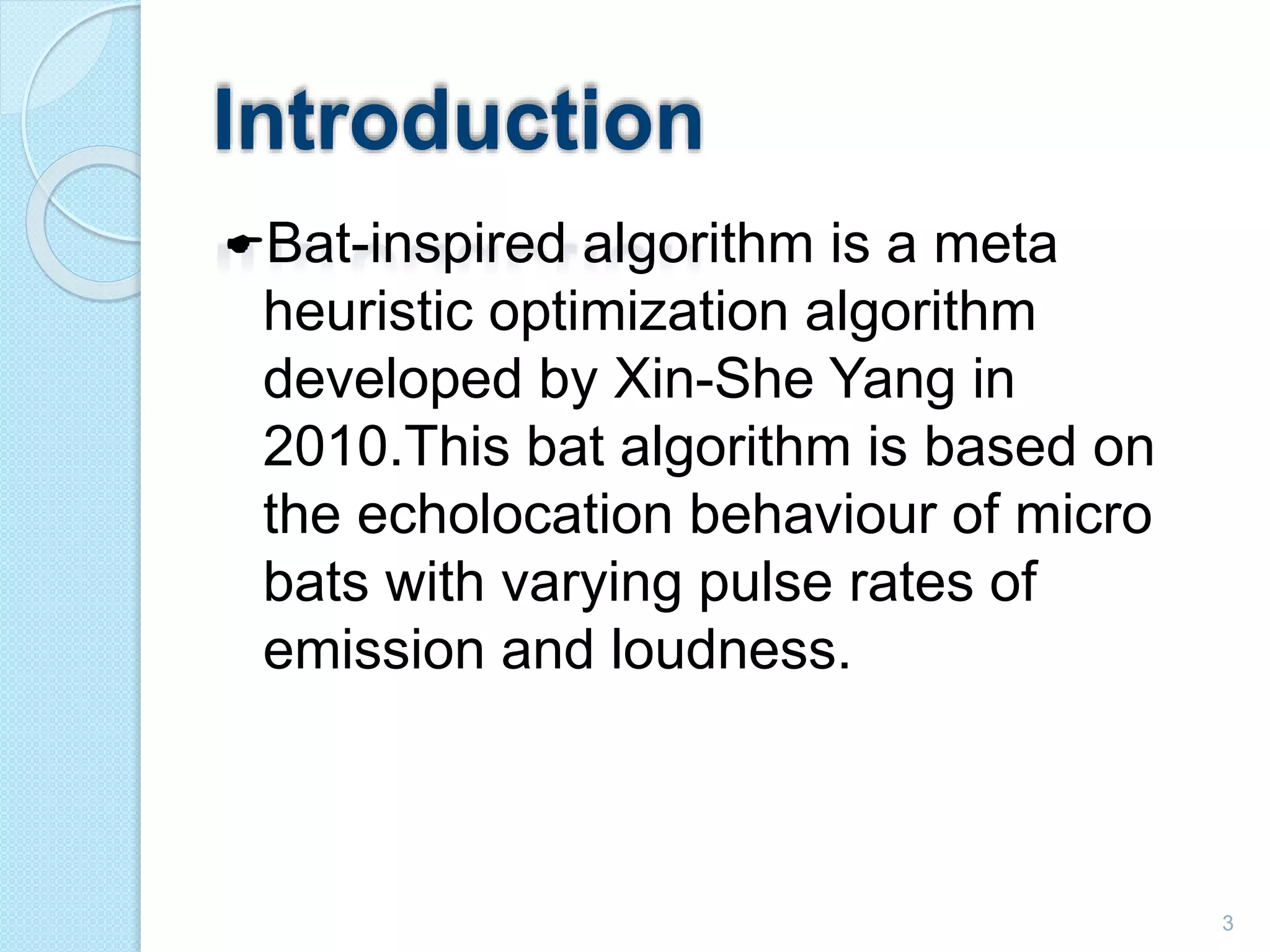 Introduction

Bat-inspired algorithm is a meta heuristic optimization algorithm developed by Xin-She Yang in 2010.This bat algorithm is based on the echolocation behaviour of micro bats with varying pulse rates of emission and loudness.

3